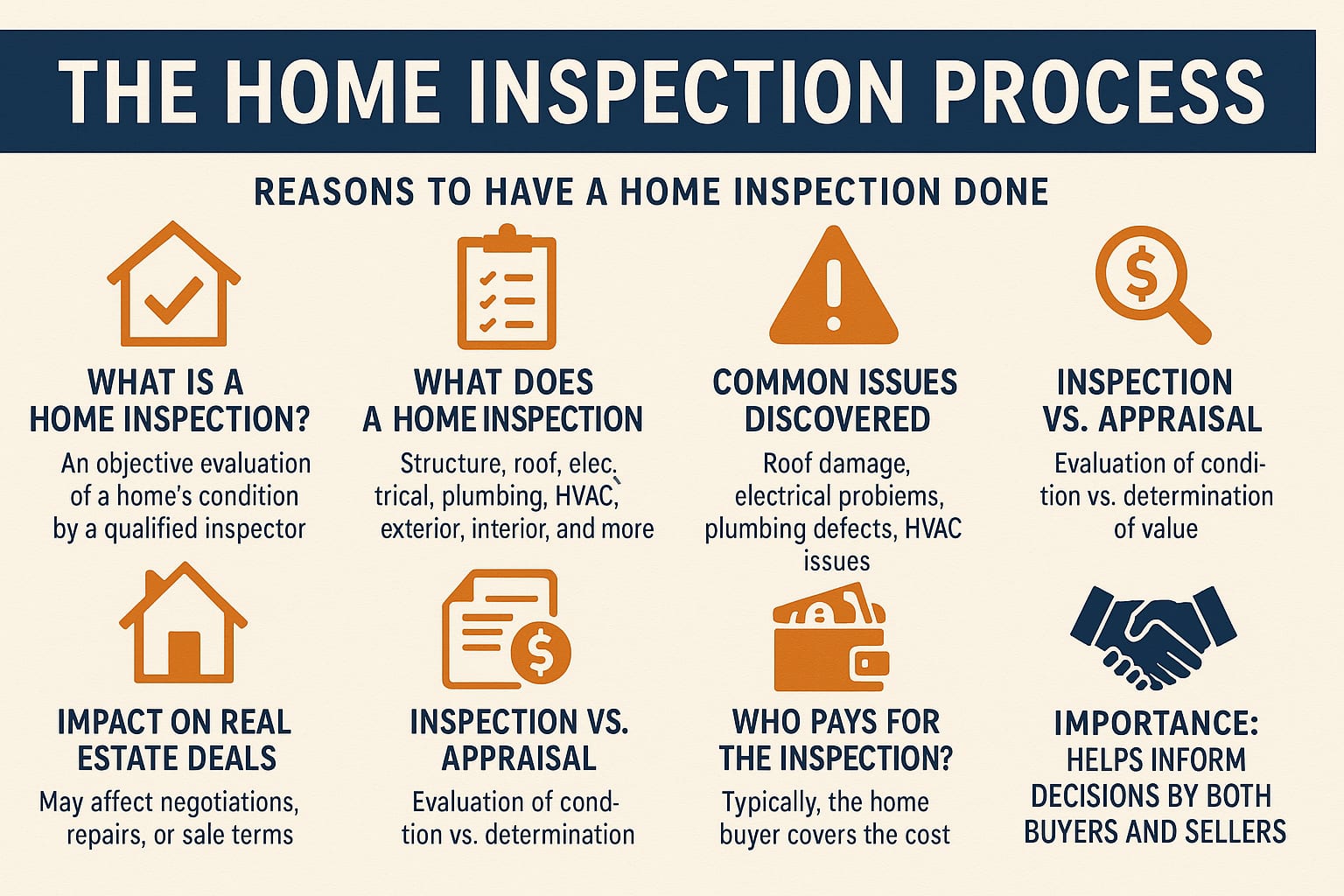 THE HOME INSPECTION PROCESS

REASONS TO HAVE A HOME INSPECTION DONE

WHAT IS A HOME INSPECTION?

An objective evaluation of a home's condition by a qualified inspector

WHAT DOES A HOME INSPECTION

Structure, roof, electrical, plumbing, HVAC, exterior, interior, and more

COMMON ISSUES DISCOVERED

Roof damage, electrical probiems, plumbing defects, HVAC issues

INSPECTION VS. APPRAISAL

Evaluation of condition vs. determination of value

IMPACT ON REAL ESTATE DEALS

May affect negotiations, repairs, or sale terms

INSPECTION VS. APPRAISAL

Evaluation of condtion vs. determination

WHO PAYS FOR THE INSPECTION?

Typically, the home buyer covers the cost

IMPORTANCE: HELPS INFORM DECISIONS BY BOTH BUYERS AND SELLERS